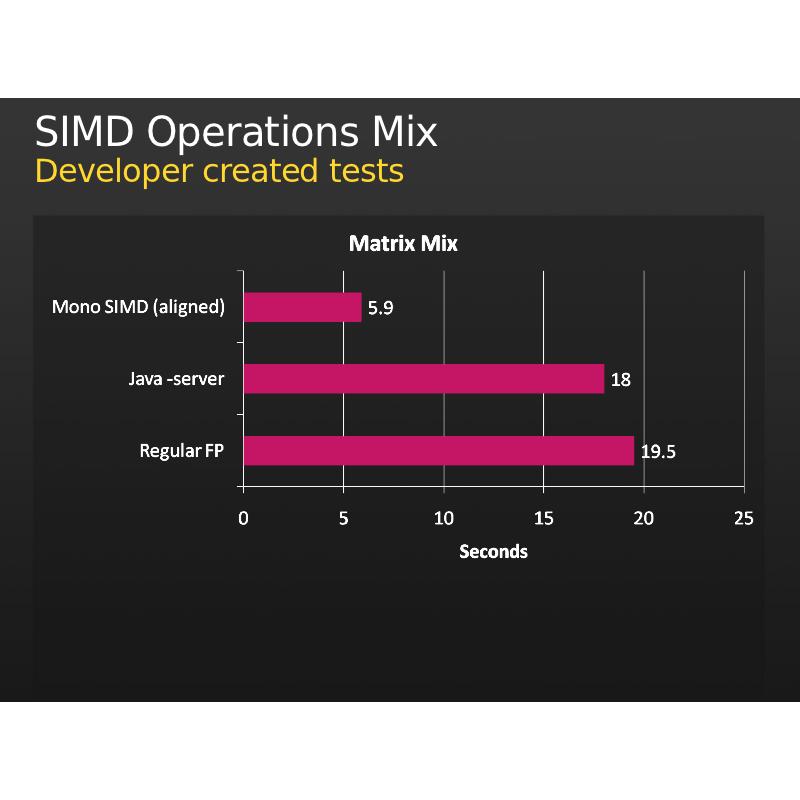 SIMD Operations Mix
Developer created tests

Matrix Mix

Mono SIMD (aligned) 5.9
Java -server 18
Regular FP 19.5

0 5 10 15 20 25
Seconds